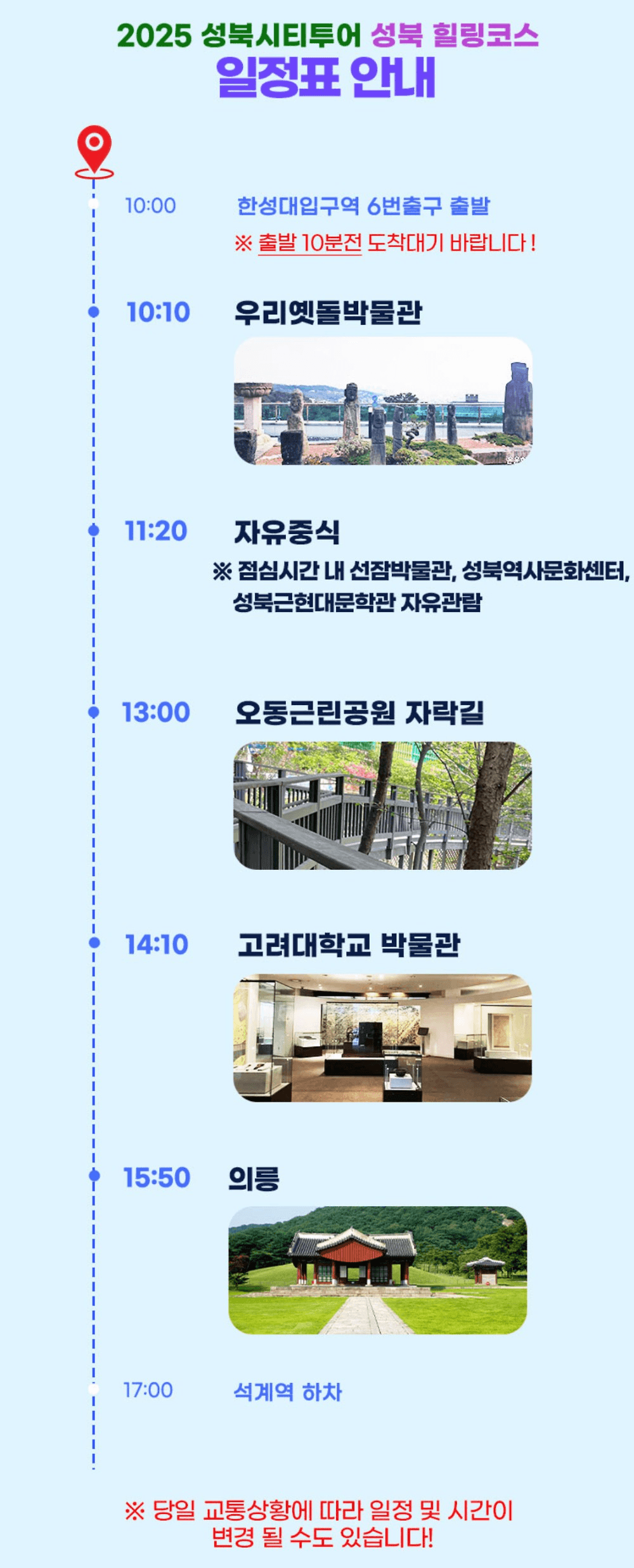 2025 성북시티투어 성북 힐링코스
일정표 안내

10:00 한성대입구역 6번출구 출발
※ 출발 10분전 도착대기 바랍니다 !

10:10 우리옛돌박물관

11:20 자유중식
※ 점심시간 내 선잠박물관, 성북역사문화센터, 성북근현대문학관 자유관람

13:00 오동근린공원 자락길

14:10 고려대학교 박물관

15:50 의릉

17:00 석계역 하차

※ 당일 교통상황에 따라 일정 및 시간이 변경 될 수도 있습니다!